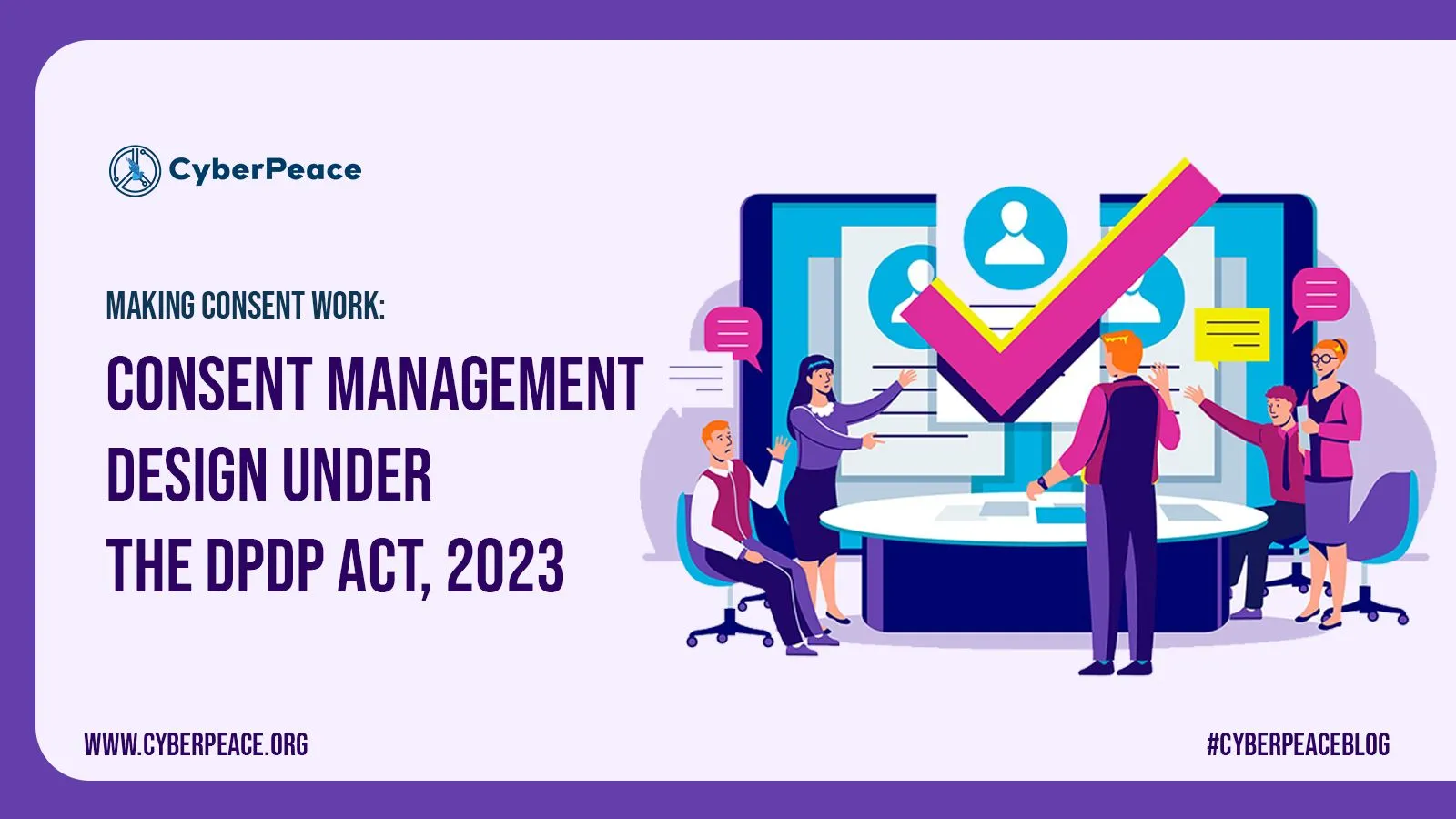 CyberPeace

MAKING CONSENT WORK:

CONSENT MANAGEMENT DESIGN UNDER THE DPDP ACT, 2023

WWW.CYBERPEACE.ORG

#CYBERPEACEBLOG